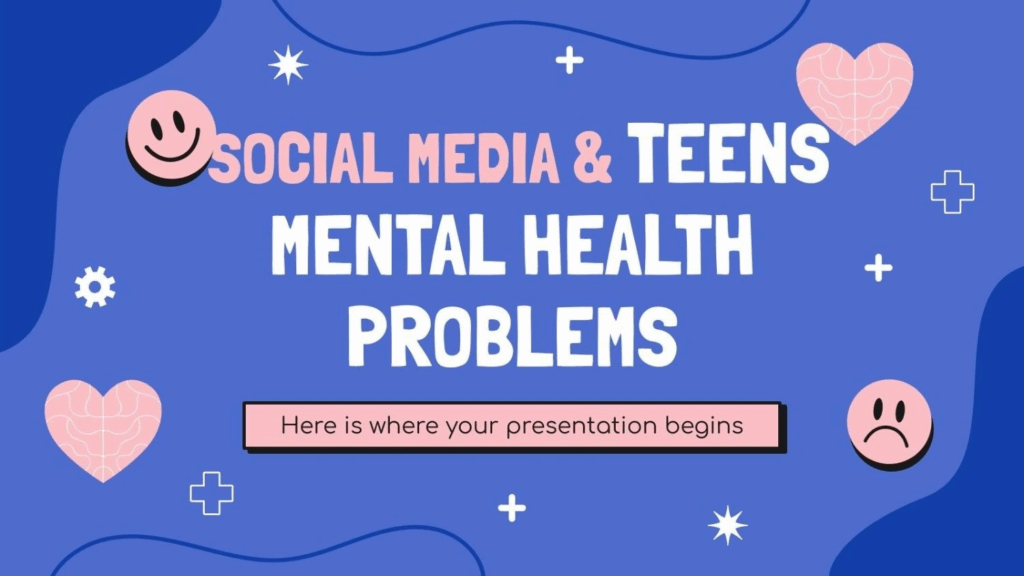 SOCIAL MEDIA & TEENS MENTAL HEALTH PROBLEMS

Here is where your presentation begins